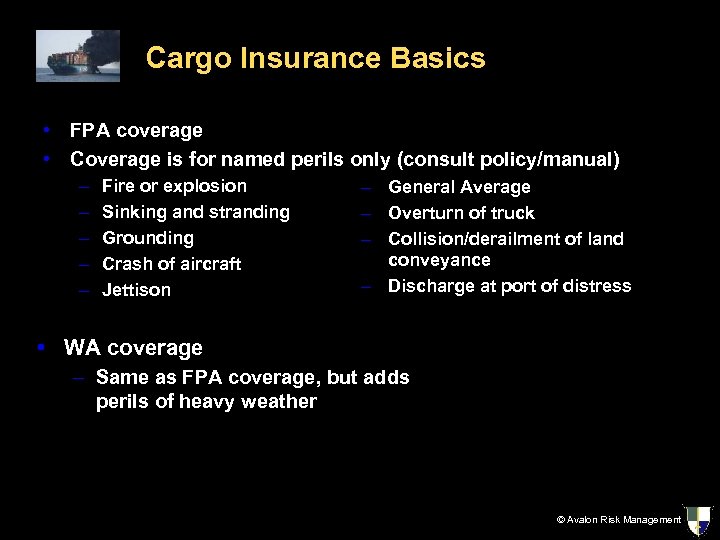 Cargo Insurance Basics

• FPA coverage
• Coverage is for named perils only (consult policy/manual)
– Fire or explosion
– Sinking and stranding
– Grounding
– Crash of aircraft
– Jettison

– General Average
– Overturn of truck
– Collision/derailment of land conveyance
– Discharge at port of distress

• WA coverage
– Same as FPA coverage, but adds perils of heavy weather

© Avalon Risk Management